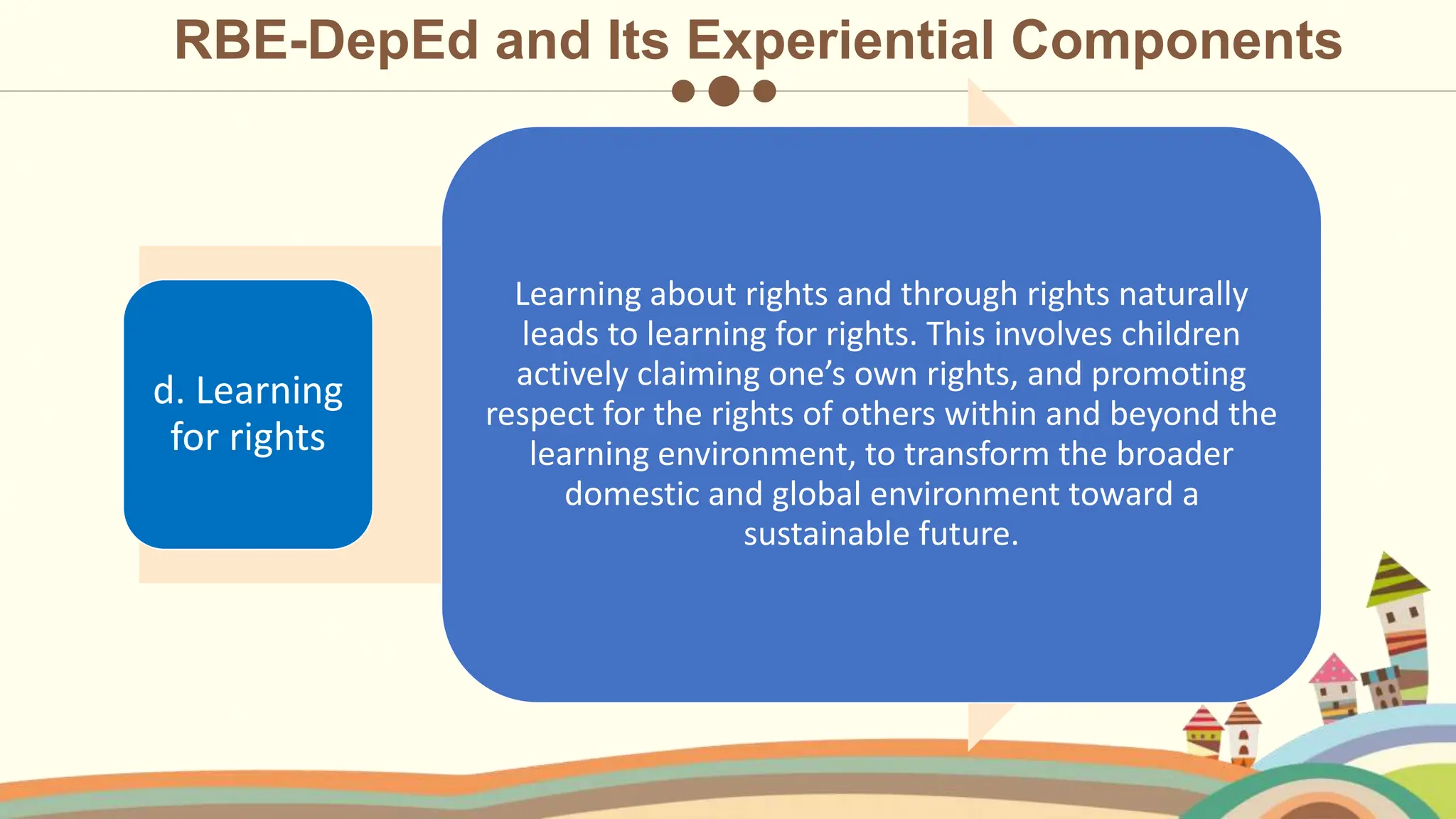 RBE-DepEd and Its Experiential Components

d. Learning for rights

Learning about rights and through rights naturally leads to learning for rights. This involves children actively claiming one's own rights, and promoting respect for the rights of others within and beyond the learning environment, to transform the broader domestic and global environment toward a sustainable future.